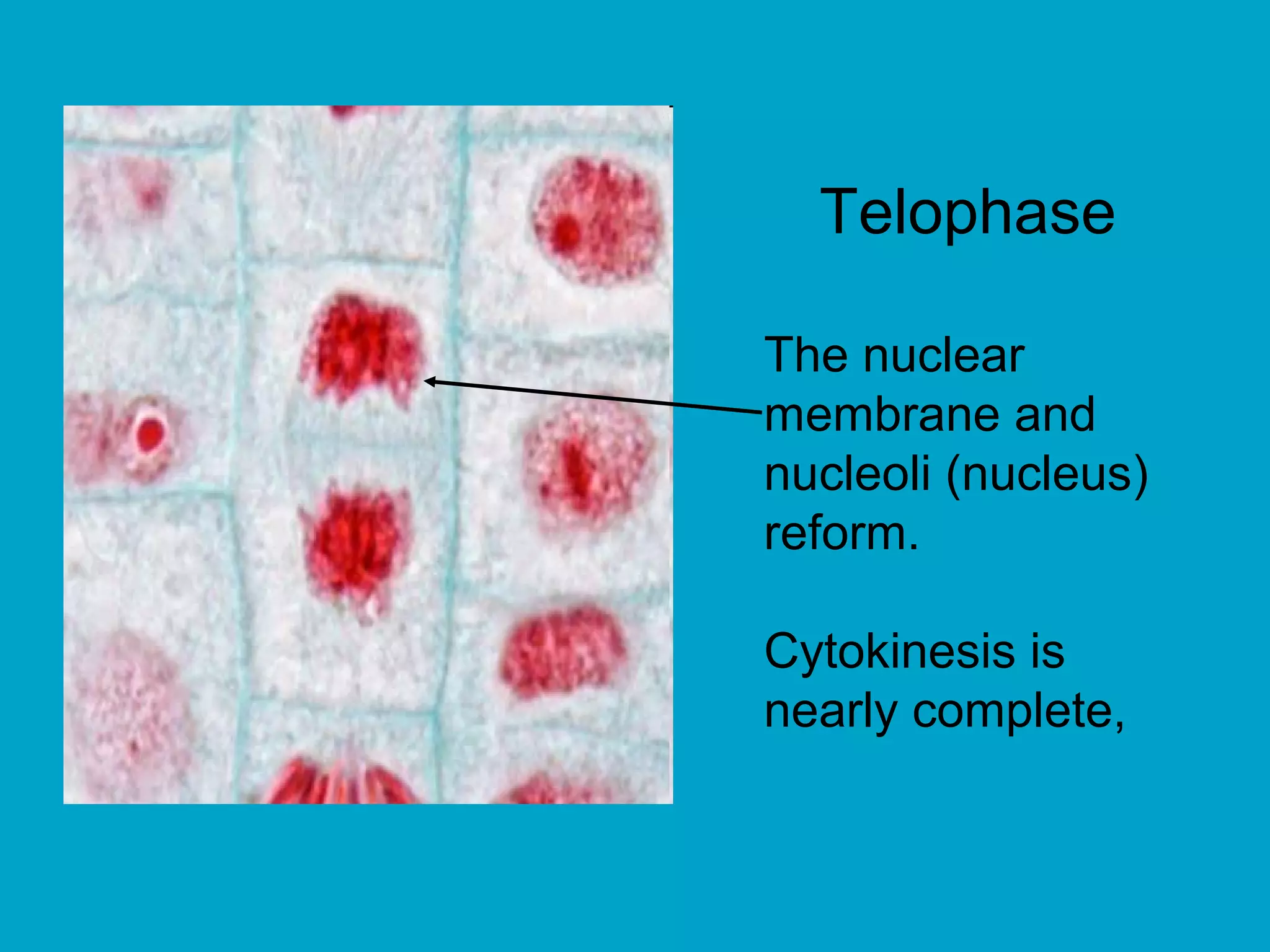 Telophase

The nuclear membrane and nucleoli (nucleus) reform.

Cytokinesis is nearly complete,